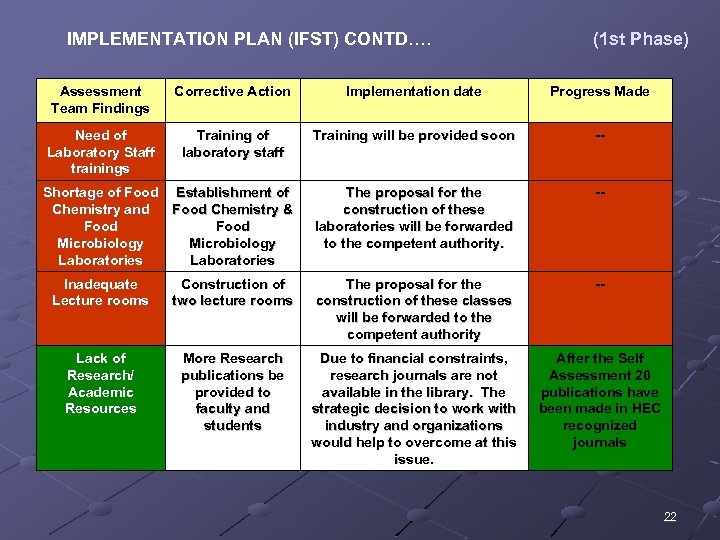 IMPLEMENTATION PLAN (IFST) CONTD…. (1st Phase)

| Assessment Team Findings | Corrective Action | Implementation date | Progress Made |
|---|---|---|---|
| Need of Laboratory Staff trainings | Training of laboratory staff | Training will be provided soon | -- |
| Shortage of Food Chemistry and Food Microbiology Laboratories | Establishment of Food Chemistry & Food Microbiology Laboratories | The proposal for the construction of these laboratories will be forwarded to the competent authority. | -- |
| Inadequate Lecture rooms | Construction of two lecture rooms | The proposal for the construction of these classes will be forwarded to the competent authority | -- |
| Lack of Research/ Academic Resources | More Research publications be provided to faculty and students | Due to financial constraints, research journals are not available in the library. The strategic decision to work with industry and organizations would help to overcome at this issue. | After the Self Assessment 20 publications have been made in HEC recognized journals |

22